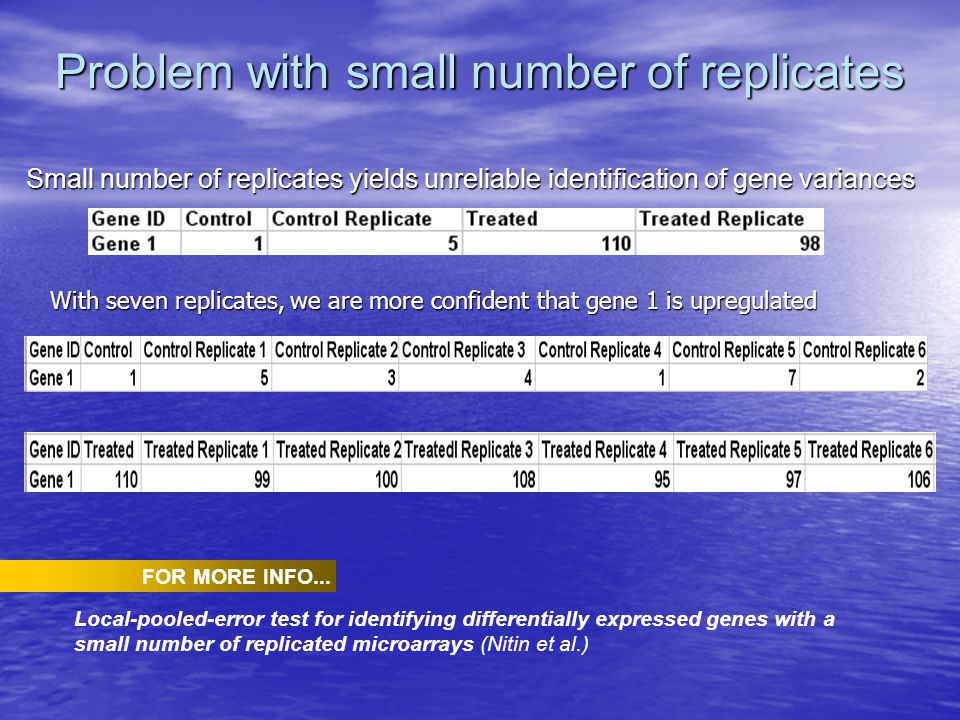 Problem with small number of replicates

Small number of replicates yields unreliable identification of gene variances

| Gene ID | Control | Control Replicate | Treated | Treated Replicate |
|---|---|---|---|---|
| Gene 1 | 1 | 5 | 110 | 98 |

With seven replicates, we are more confident that gene 1 is upregulated

| Gene ID | Control | Control Replicate 1 | Control Replicate 2 | Control Replicate 3 | Control Replicate 4 | Control Replicate 5 | Control Replicate 6 |
|---|---|---|---|---|---|---|---|
| Gene 1 | 1 | 5 | 3 | 4 | 1 | 7 | 2 |

| Gene ID | Treated | Treated Replicate 1 | Treated Replicate 2 | Treatedl Replicate 3 | Treated Replicate 4 | Treated Replicate 5 | Treated Replicate 6 |
|---|---|---|---|---|---|---|---|
| Gene 1 | 110 | 99 | 100 | 108 | 95 | 97 | 106 |

FOR MORE INFO...

Local-pooled-error test for identifying differentially expressed genes with a small number of replicated microarrays (Nitin et al.)